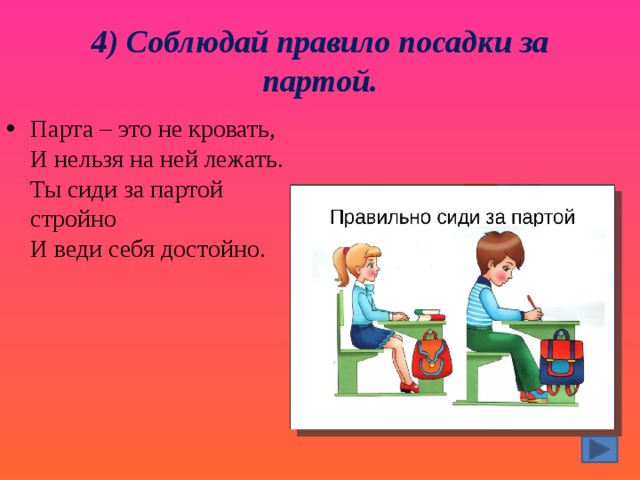 4) Соблюдай правило посадки за партой.

• Парта – это не кровать,
И нельзя на ней лежать.
Ты сиди за партой стройно
И веди себя достойно.

Правильно сиди за партой